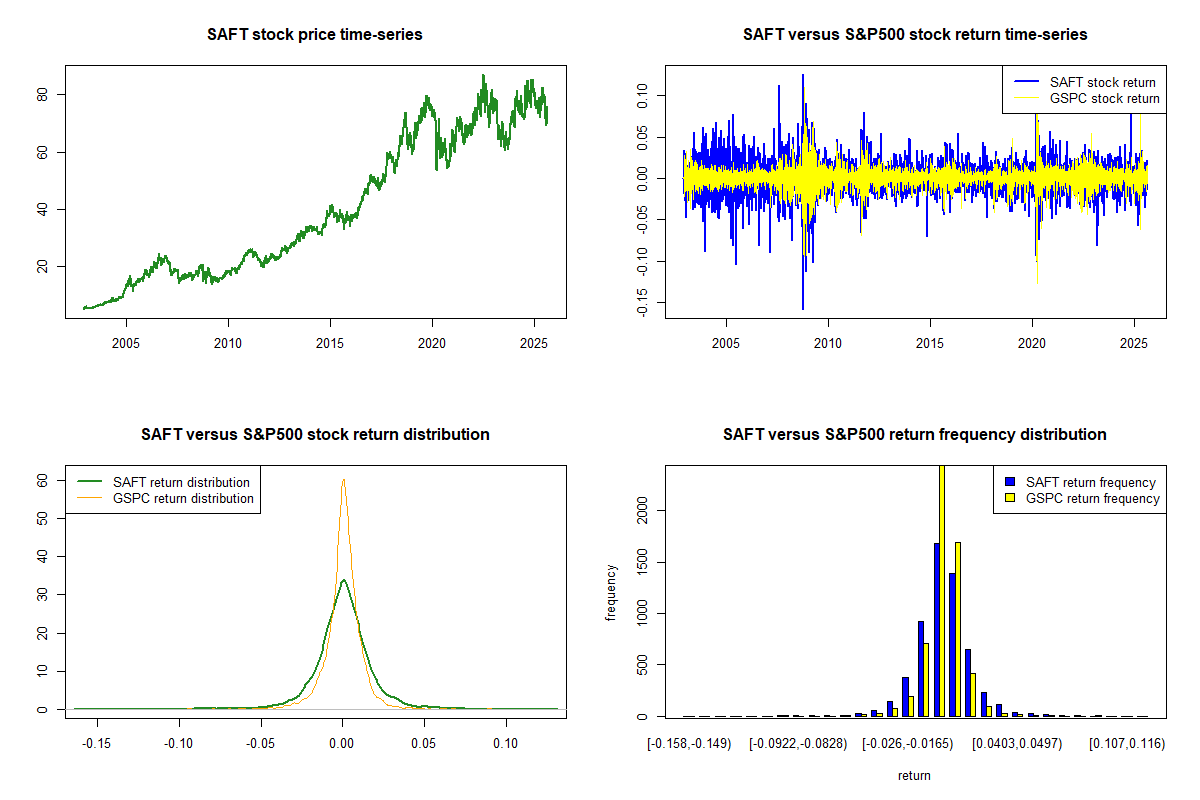 SAFT stock price time-series

80
60
40
20

2005 2010 2015 2020 2025

SAFT versus S&P500 stock return time-series

SAFT stock return
GSPC stock return

0.10
0.05
0.00
-0.05
-0.10
-0.15

2005 2010 2015 2020 2025

SAFT versus S&P500 stock return distribution

SAFT return distribution
GSPC return distribution

60
50
40
30
20
10
0

-0.15 -0.10 -0.05 0.00 0.05 0.10

SAFT versus S&P500 return frequency distribution

SAFT return frequency
GSPC return frequency

frequency

2000
1500
1000
500
0

[-0.158,-0.149) [-0.0922,-0.0828) [-0.026,-0.0165) [0.0403,0.0497) [0.107,0.116)

return